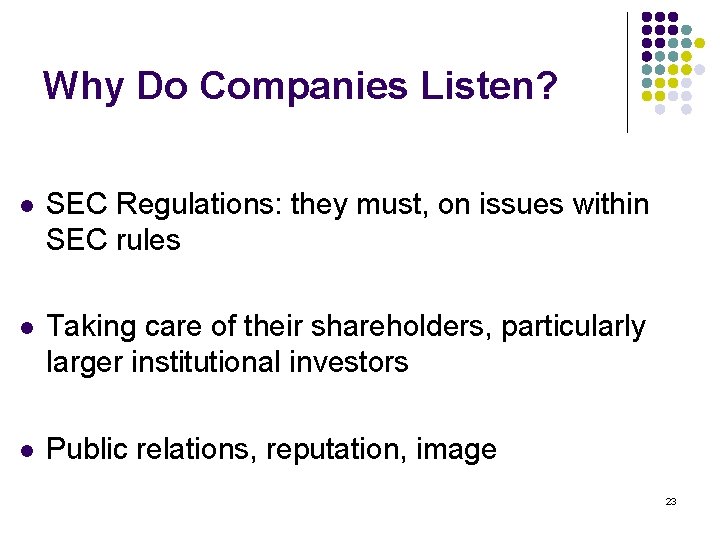 Why Do Companies Listen?

- SEC Regulations: they must, on issues within SEC rules

- Taking care of their shareholders, particularly larger institutional investors

- Public relations, reputation, image

23